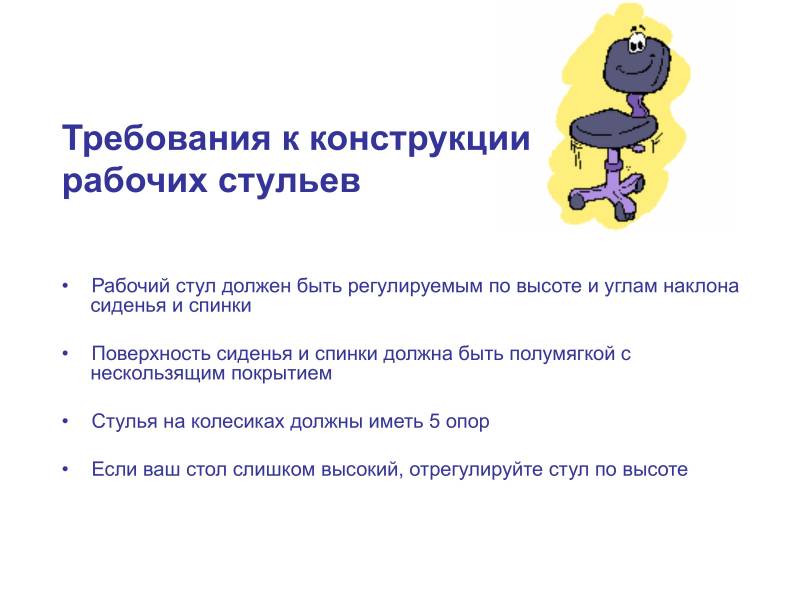 Требования к конструкции рабочих стульев

• Рабочий стул должен быть регулируемым по высоте и углам наклона сиденья и спинки

• Поверхность сиденья и спинки должна быть полумягкой с нескользящим покрытием

• Стулья на колесиках должны иметь 5 опор

• Если ваш стол слишком высокий, отрегулируйте стул по высоте